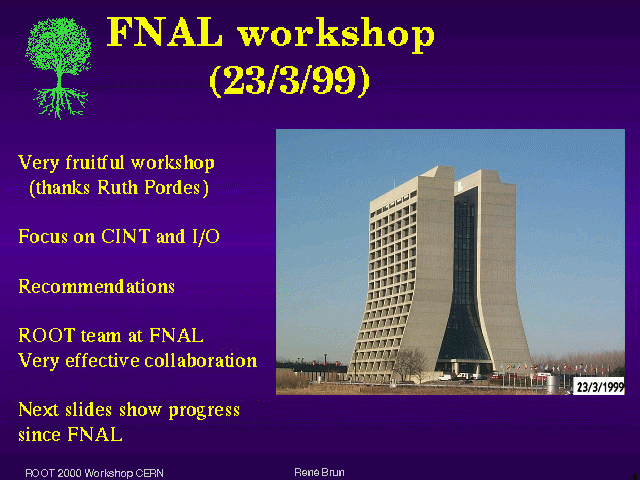 FNAL workshop
(23/3/99)

Very fruitful workshop
(thanks Ruth Pordes)

Focus on CINT and I/O

Recommendations

ROOT team at FNAL
Very effective collaboration

Next slides show progress since FNAL

23/3/1999

ROOT 2000 Workshop CERN

Rene Brun

4